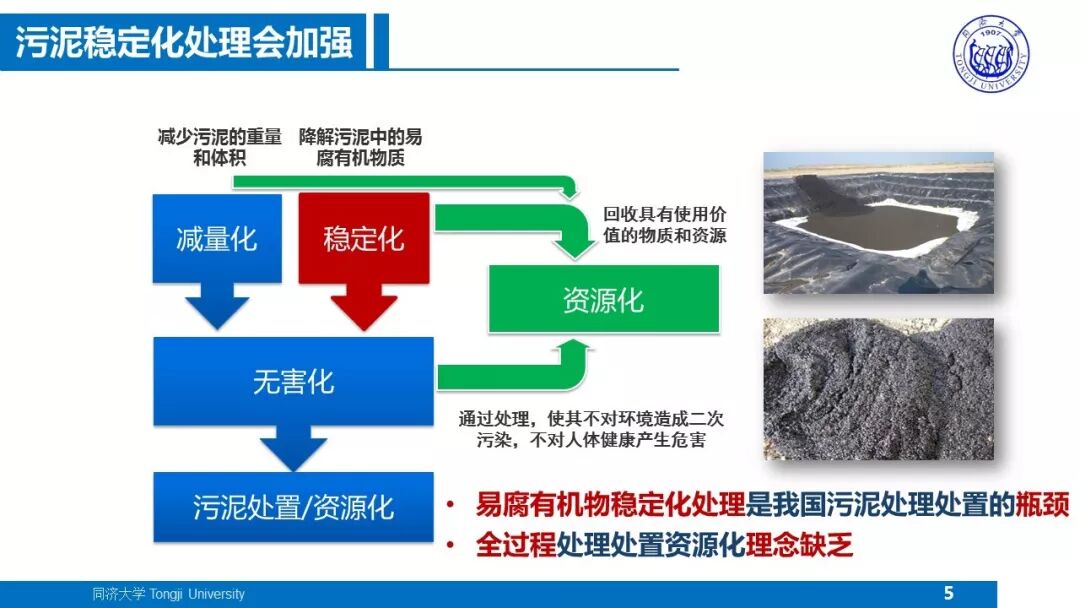 污泥稳定化处理会加强

同济大学
1907
TONGJI UNIVERSITY

减少污泥的重量和体积

降解污泥中的易腐有机物质

减量化

稳定化

回收具有使用价值的物质和资源

资源化

无害化

通过处理，使其不对环境造成二次污染，不对人体健康产生危害

污泥处置/资源化

• 易腐有机物稳定化处理是我国污泥处理处置的瓶颈
• 全过程处理处置资源化理念缺乏

同济大学 Tongji University

5